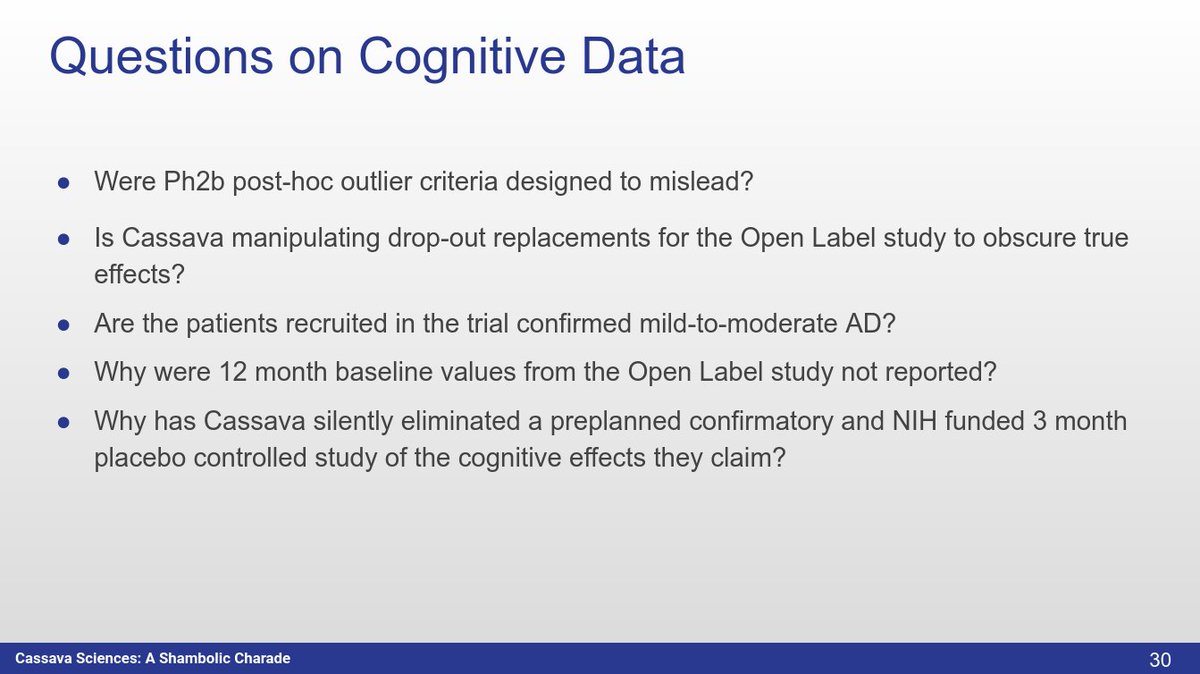 Questions on Cognitive Data

● Were Ph2b post-hoc outlier criteria designed to mislead?

● Is Cassava manipulating drop-out replacements for the Open Label study to obscure true effects?

● Are the patients recruited in the trial confirmed mild-to-moderate AD?

● Why were 12 month baseline values from the Open Label study not reported?

● Why has Cassava silently eliminated a preplanned confirmatory and NIH funded 3 month placebo controlled study of the cognitive effects they claim?

Cassava Sciences: A Shambolic Charade

30